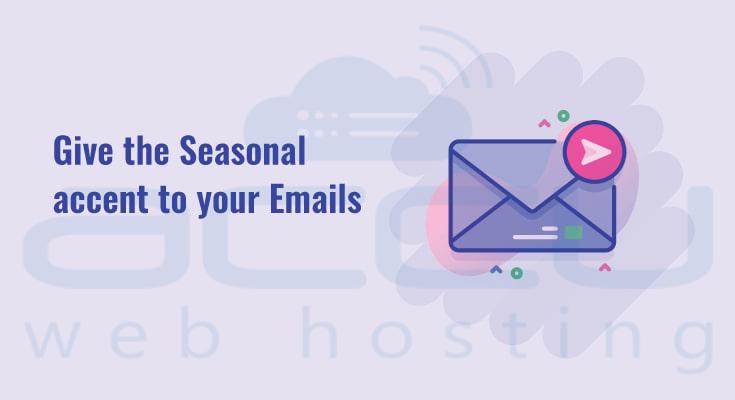 Give the Seasonal accent to your Emails

accu
web hosting